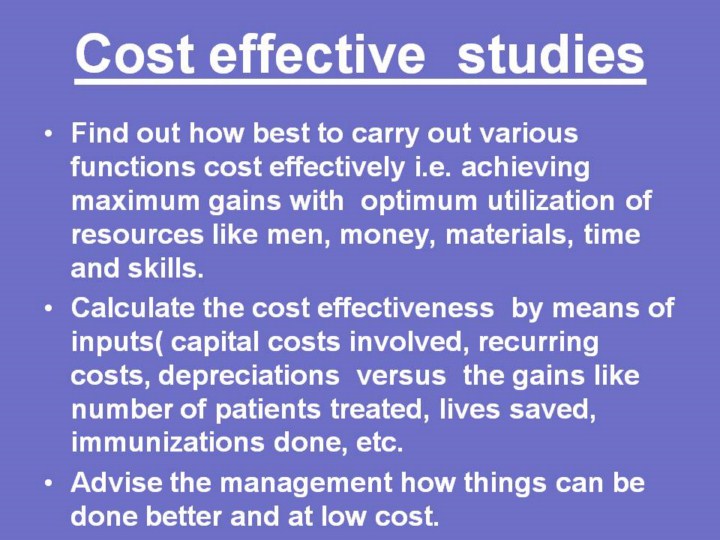 Cost effective studies

• Find out how best to carry out various functions cost effectively i.e. achieving maximum gains with optimum utilization of resources like men, money, materials, time and skills.

• Calculate the cost effectiveness by means of inputs( capital costs involved, recurring costs, depreciations versus the gains like number of patients treated, lives saved, immunizations done, etc.

• Advise the management how things can be done better and at low cost.